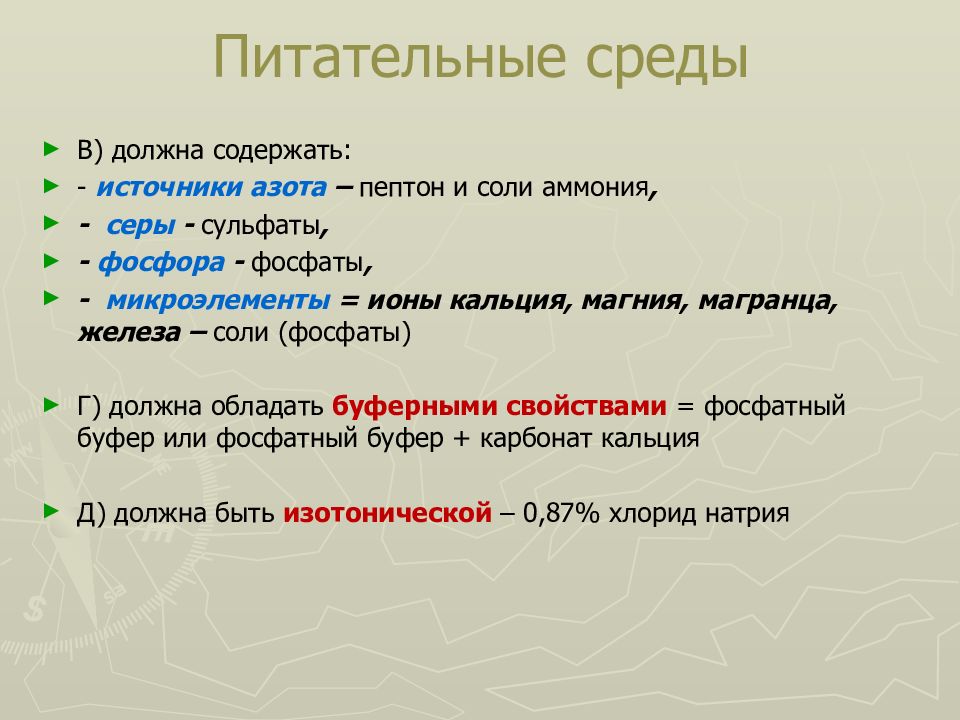 Питательные среды

В) должна содержать:

- источники азота – пептон и соли аммония,

- серы - сульфаты,

- фосфора - фосфаты,

- микроэлементы = ионы кальция, магния, магранца, железа – соли (фосфаты)

Г) должна обладать буферными свойствами = фосфатный буфер или фосфатный буфер + карбонат кальция

Д) должна быть изотонической – 0,87% хлорид натрия